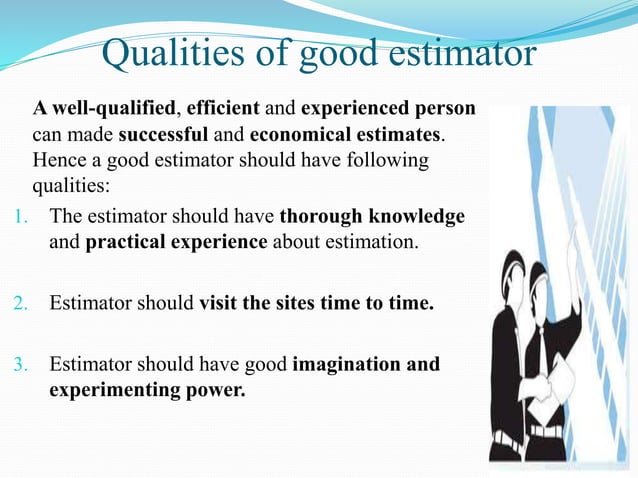 Qualities of good estimator

A well-qualified, efficient and experienced person can made successful and economical estimates. Hence a good estimator should have following qualities:

1. The estimator should have thorough knowledge and practical experience about estimation.

2. Estimator should visit the sites time to time.

3. Estimator should have good imagination and experimenting power.